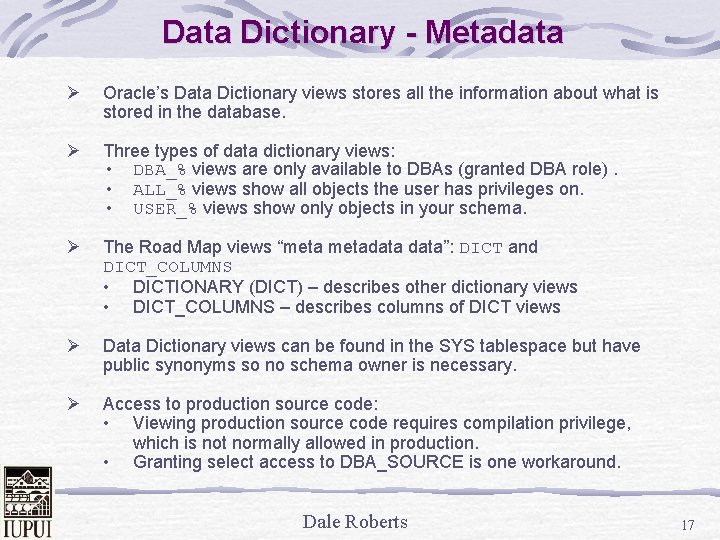 Data Dictionary - Metadata

➢ Oracle's Data Dictionary views stores all the information about what is stored in the database.

➢ Three types of data dictionary views:
• DBA_% views are only available to DBAs (granted DBA role) .
• ALL_% views show all objects the user has privileges on.
• USER_% views show only objects in your schema.

➢ The Road Map views "meta metadata data": DICT and DICT_COLUMNS
• DICTIONARY (DICT) – describes other dictionary views
• DICT_COLUMNS – describes columns of DICT views

➢ Data Dictionary views can be found in the SYS tablespace but have public synonyms so no schema owner is necessary.

➢ Access to production source code:
• Viewing production source code requires compilation privilege, which is not normally allowed in production.
• Granting select access to DBA_SOURCE is one workaround.

IUPUI

Dale Roberts

17